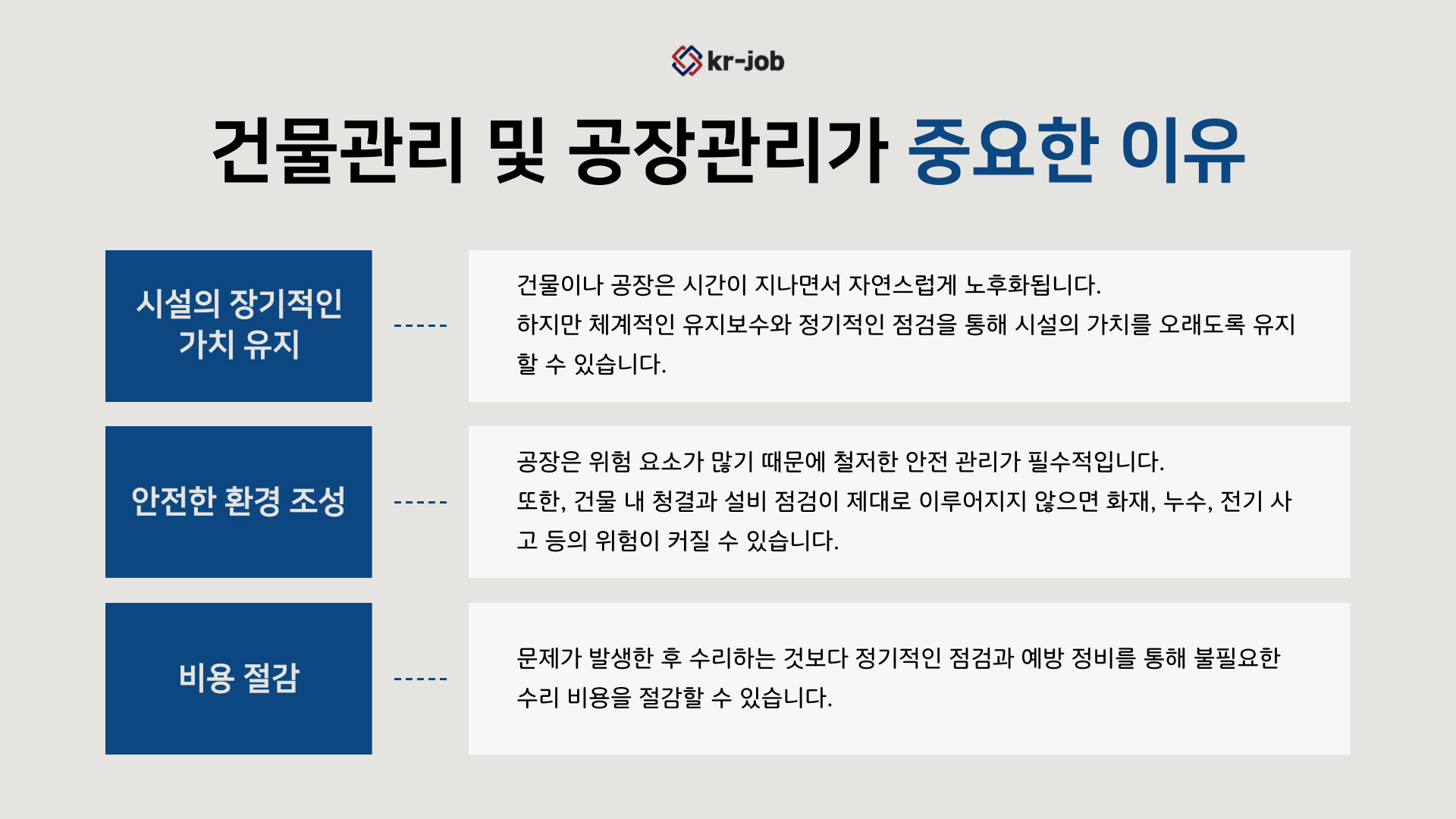 kr-job

건물관리 및 공장관리가 중요한 이유

시설의 장기적인 가치 유지

건물이나 공장은 시간이 지나면서 자연스럽게 노후화됩니다.
하지만 체계적인 유지보수와 정기적인 점검을 통해 시설의 가치를 오래도록 유지할 수 있습니다.

안전한 환경 조성

공장은 위험 요소가 많기 때문에 철저한 안전 관리가 필수적입니다.
또한, 건물 내 청결과 설비 점검이 제대로 이루어지지 않으면 화재, 누수, 전기 사고 등의 위험이 커질 수 있습니다.

비용 절감

문제가 발생한 후 수리하는 것보다 정기적인 점검과 예방 정비를 통해 불필요한 수리 비용을 절감할 수 있습니다.